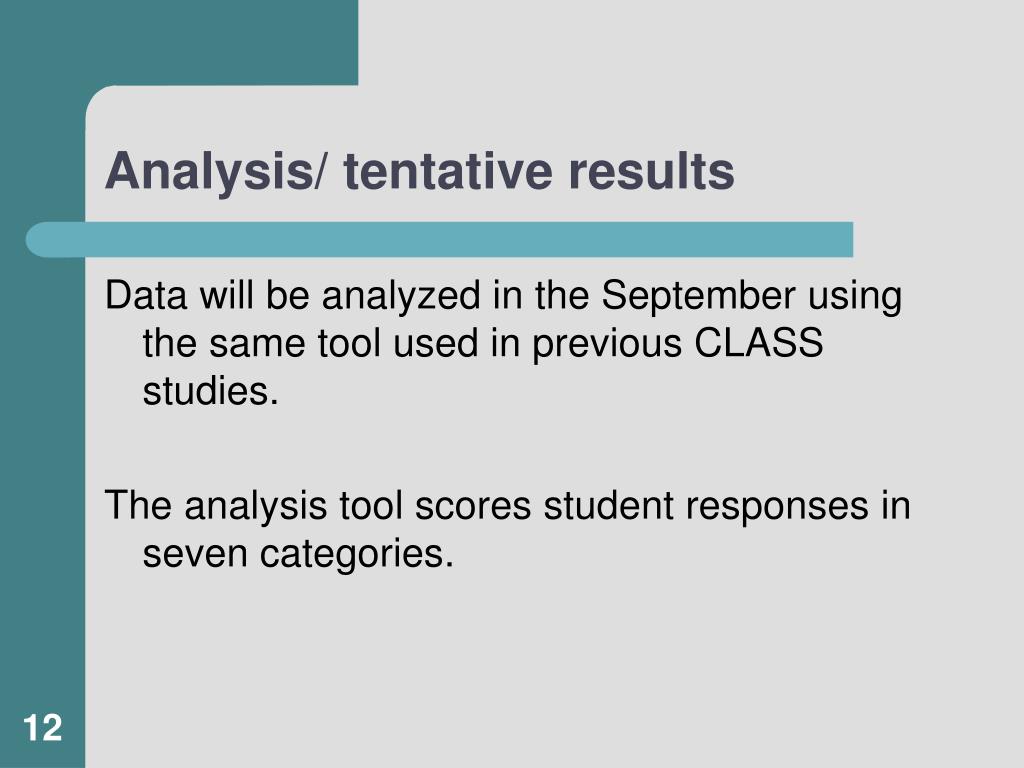 Analysis/ tentative results

Data will be analyzed in the September using the same tool used in previous CLASS studies.

The analysis tool scores student responses in seven categories.

12